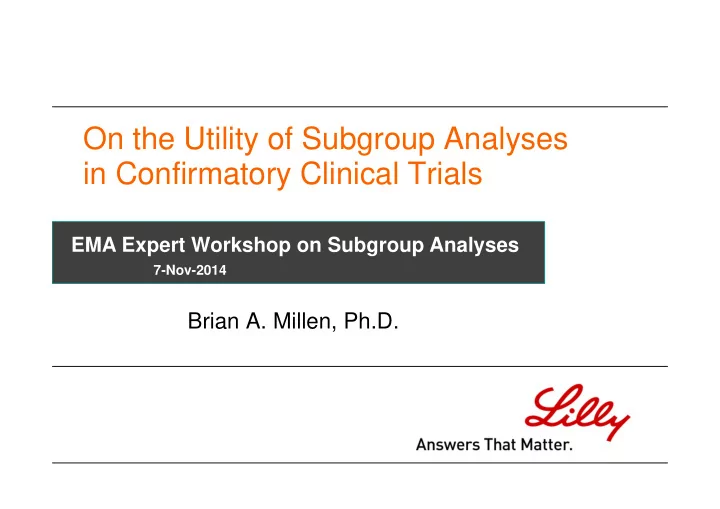 On the Utility of Subgroup Analyses in Confirmatory Clinical Trials

EMA Expert Workshop on Subgroup Analyses
7-Nov-2014

Brian A. Millen, Ph.D.

Lilly
Answers That Matter.